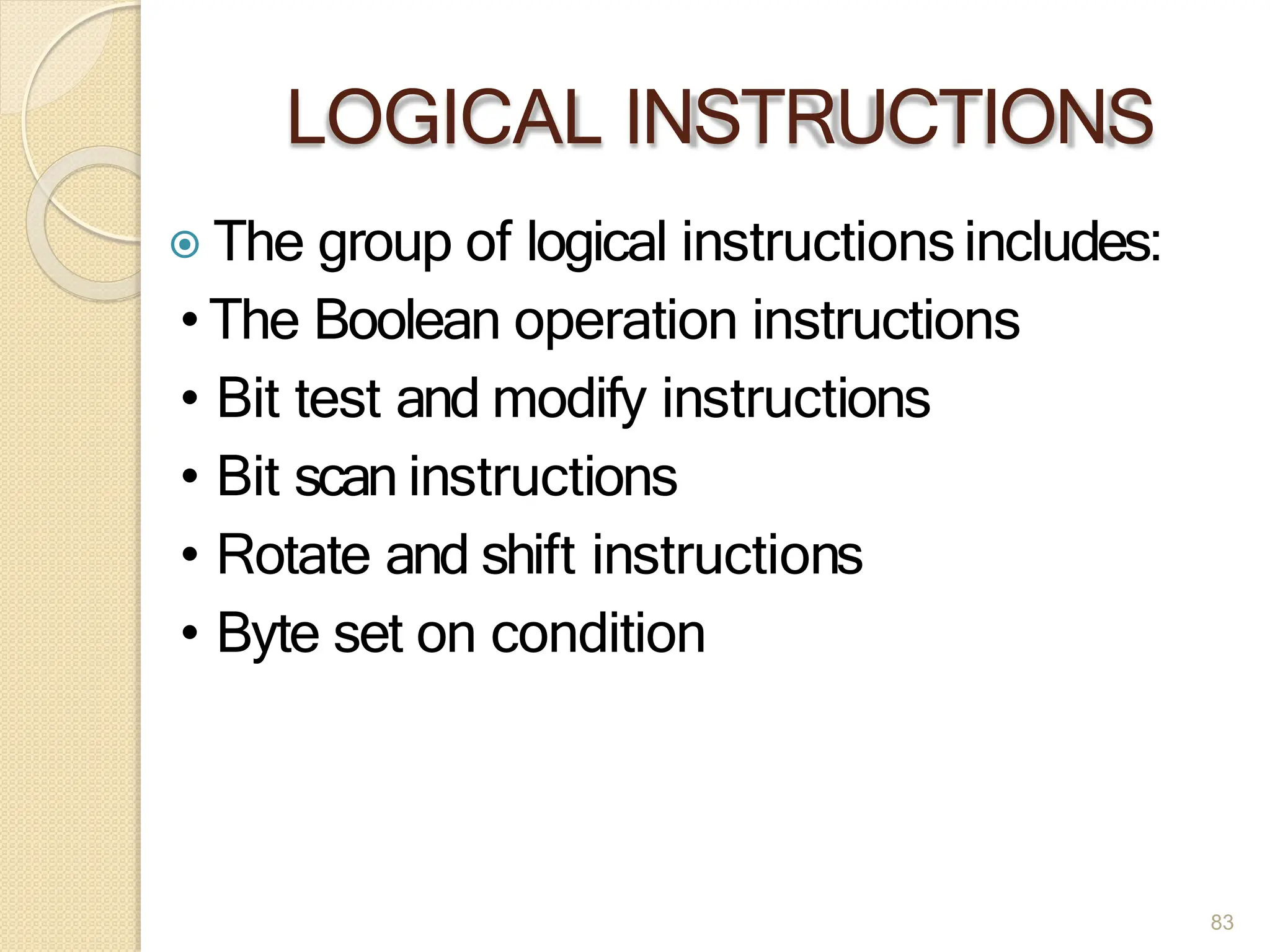 LOGICAL INSTRUCTIONS

The group of logical instructions includes:

• The Boolean operation instructions
• Bit test and modify instructions
• Bit scan instructions
• Rotate and shift instructions
• Byte set on condition

83